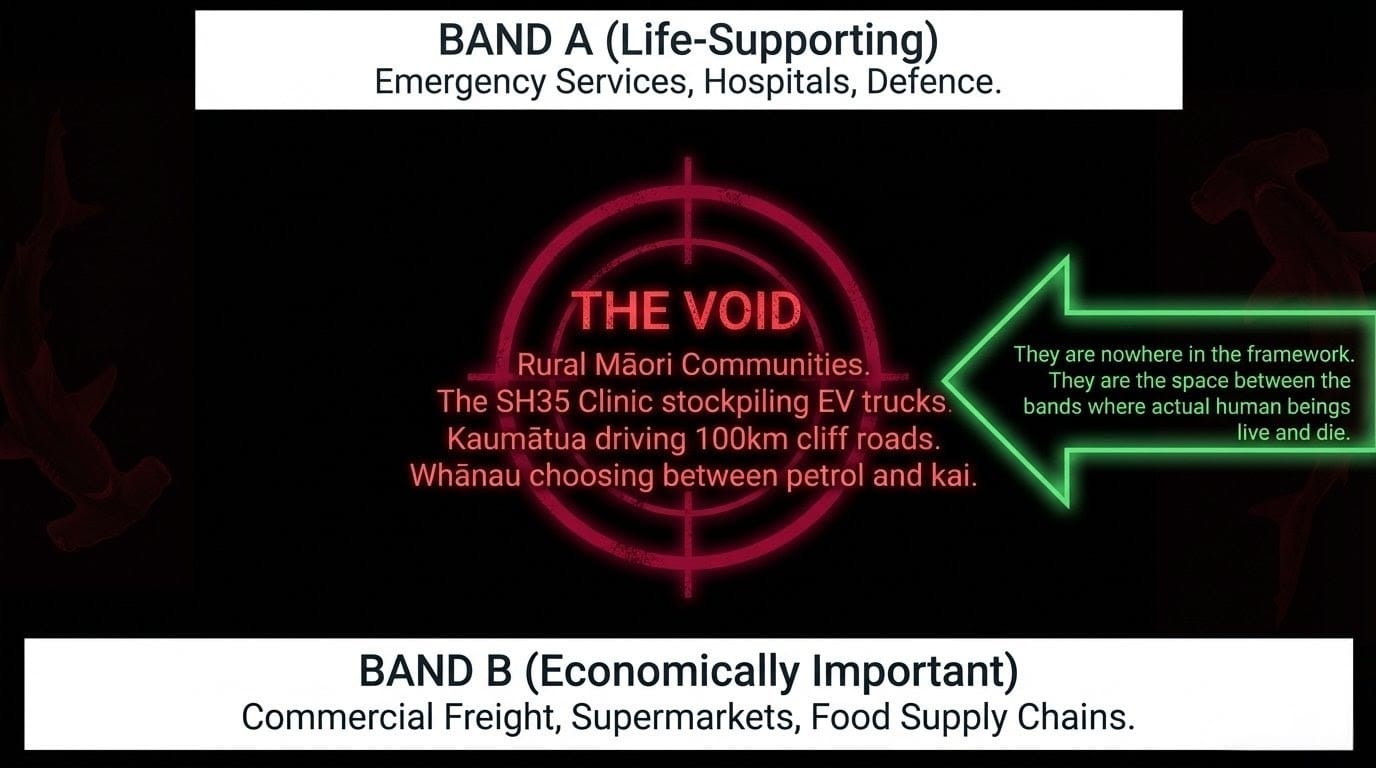 BAND A (Life-Supporting)
Emergency Services, Hospitals, Defence.

THE VOID
Rural Māori Communities.
The SH35 Clinic stockpiling EV trucks.
Kaumātua driving 100km cliff roads.
Whānau choosing between petrol and kai.

They are nowhere in the framework. They are the space between the bands where actual human beings live and die.

BAND B (Economically Important)
Commercial Freight, Supermarkets, Food Supply Chains.